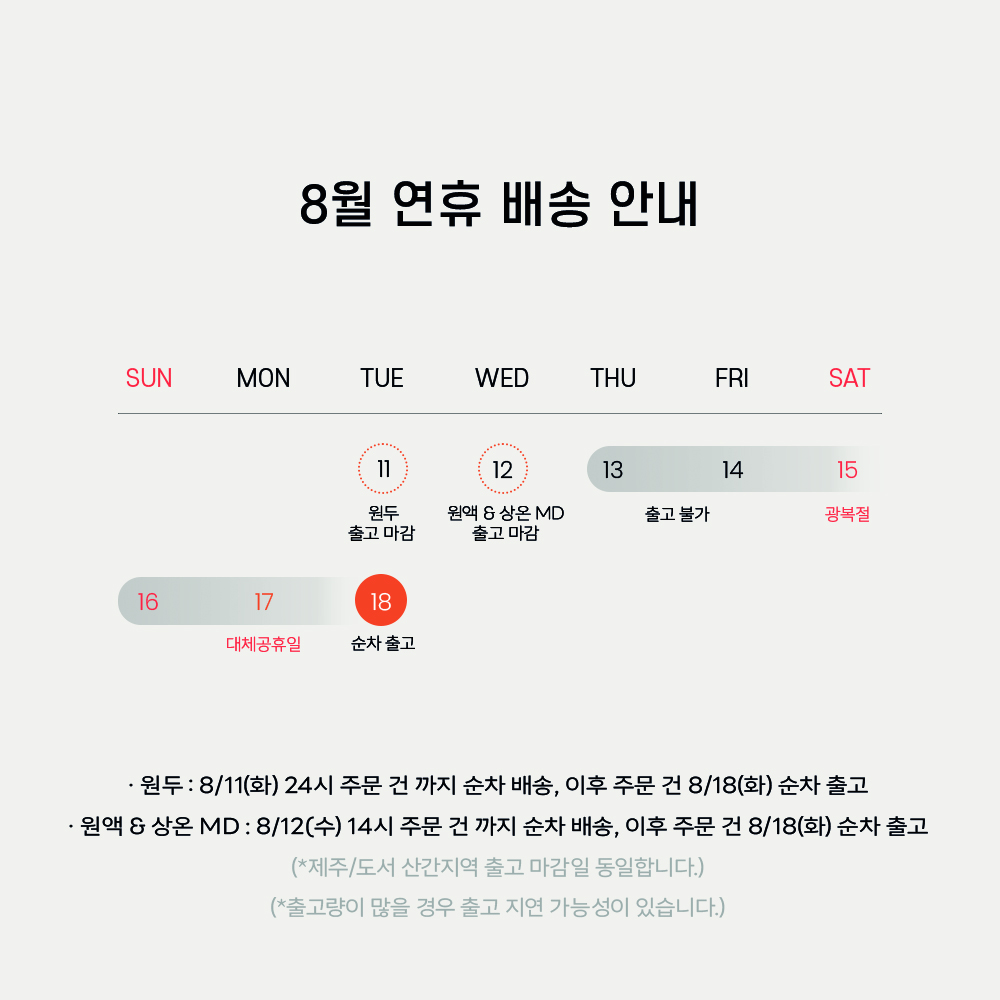 8월 연휴 배송 안내

| SUN | MON | TUE | WED | THU | FRI | SAT |
|---|---|---|---|---|---|---|
| | | 11 원두 출고 마감 | 12 원액 & 상온 MD 출고 마감 | 13 출고 불가 | 14 | 15 광복절 |
| 16 | 17 대체공휴일 | 18 순차 출고 | | | | |

· 원두 : 8/11(화) 24시 주문 건 까지 순차 배송, 이후 주문 건 8/18(화) 순차 출고
· 원액 & 상온 MD : 8/12(수) 14시 주문 건 까지 순차 배송, 이후 주문 건 8/18(화) 순차 출고
(*제주/도서 산간지역 출고 마감일 동일합니다.)
(*출고량이 많을 경우 출고 지연 가능성이 있습니다.)